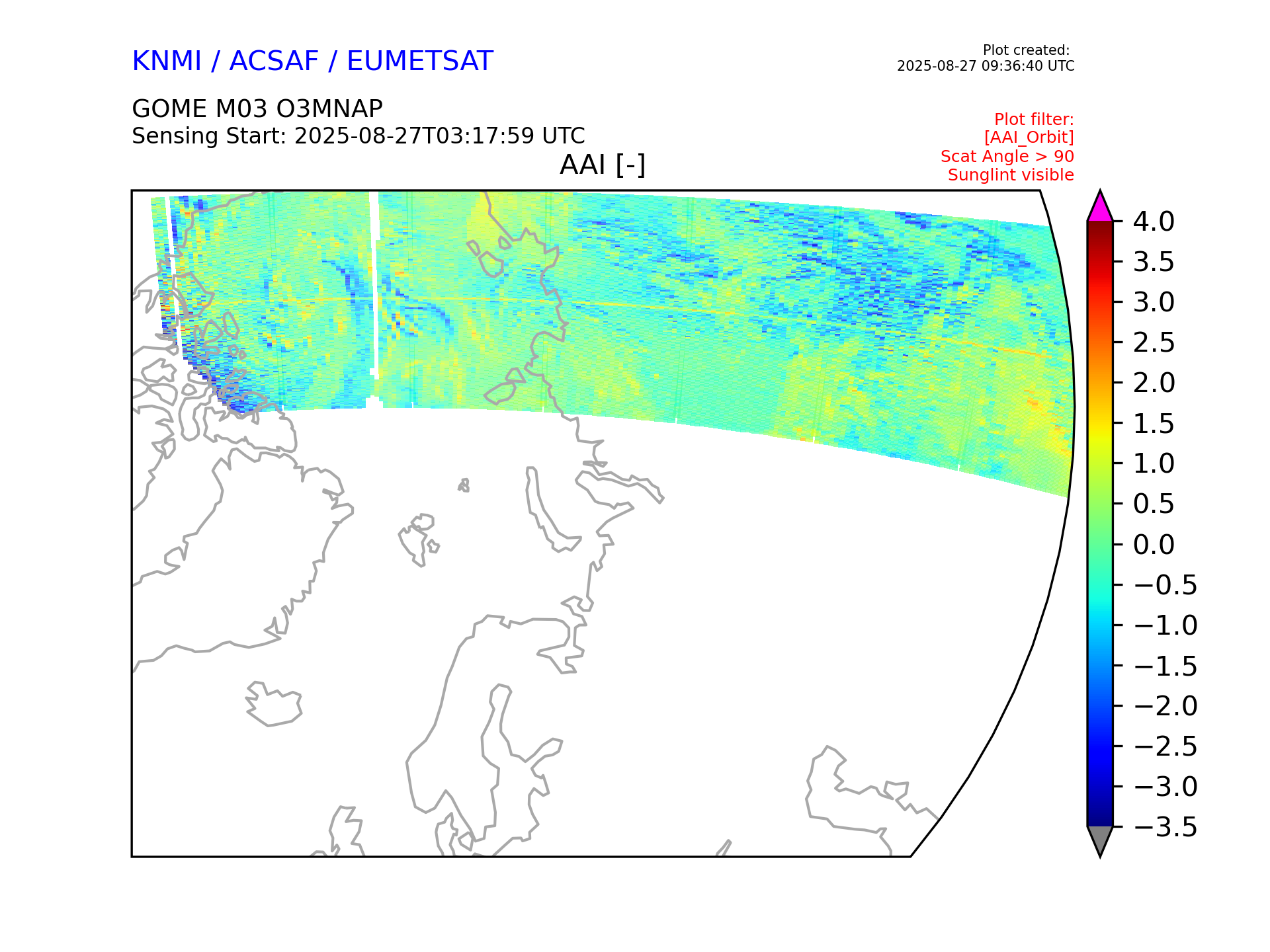 KNMI / ACSAF / EUMETSAT

Plot created:
2025-08-27 09:36:40 UTC

GOME M03 O3MNAP
Sensing Start: 2025-08-27T03:17:59 UTC

Plot filter:
[AAI_Orbit]
Scat Angle > 90
Sunglint visible

AAI [-]

4.0
3.5
3.0
2.5
2.0
1.5
1.0
0.5
0.0
−0.5
−1.0
−1.5
−2.0
−2.5
−3.0
−3.5